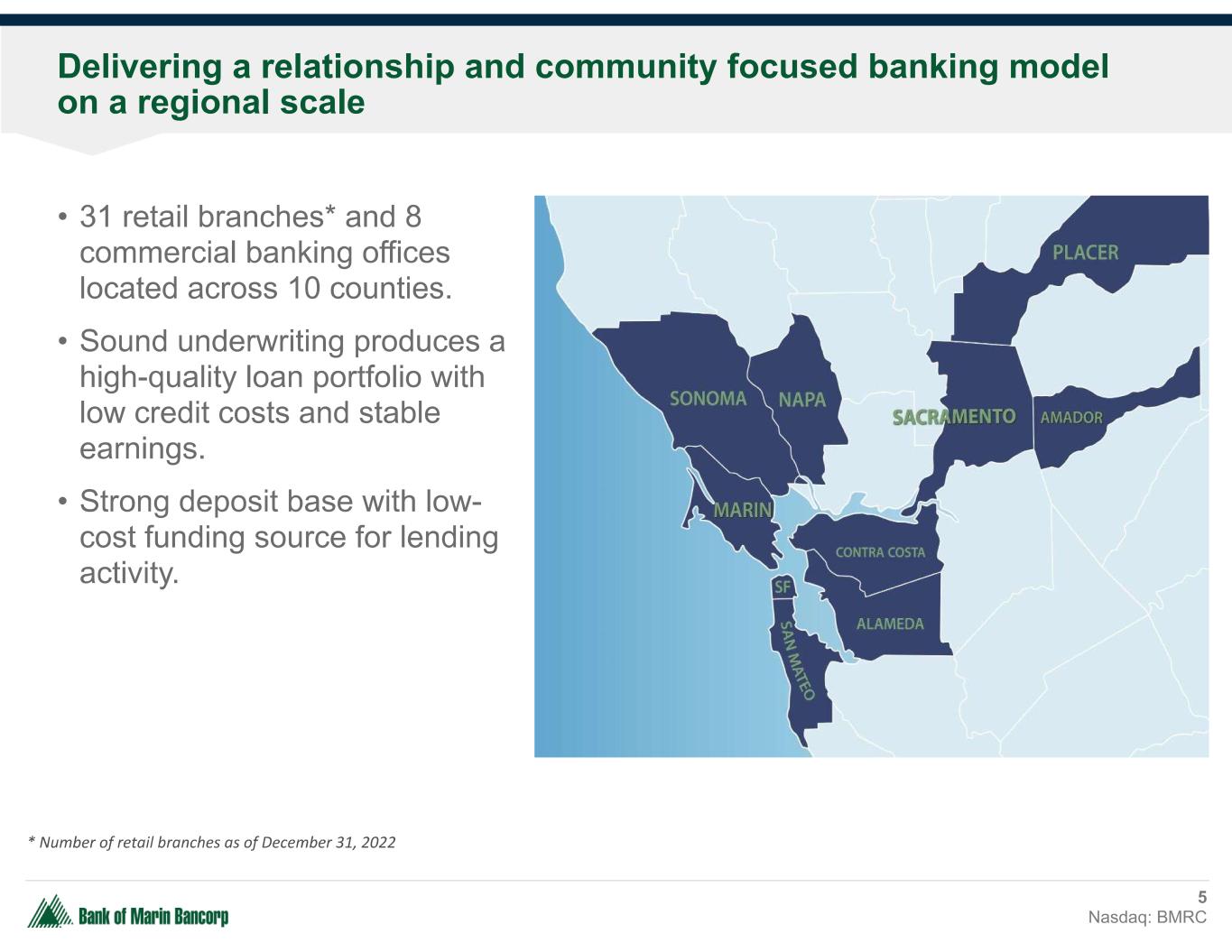 Delivering a relationship and community focused banking model on a regional scale

• 31 retail branches* and 8 commercial banking offices located across 10 counties.

• Sound underwriting produces a high-quality loan portfolio with low credit costs and stable earnings.

• Strong deposit base with low-cost funding source for lending activity.

PLACER
SONOMA
NAPA
SACRAMENTO
AMADOR
MARIN
CONTRA COSTA
SF
ALAMEDA
SAN MATEO

* Number of retail branches as of December 31, 2022

Bank of Marin Bancorp

5
Nasdaq: BMRC